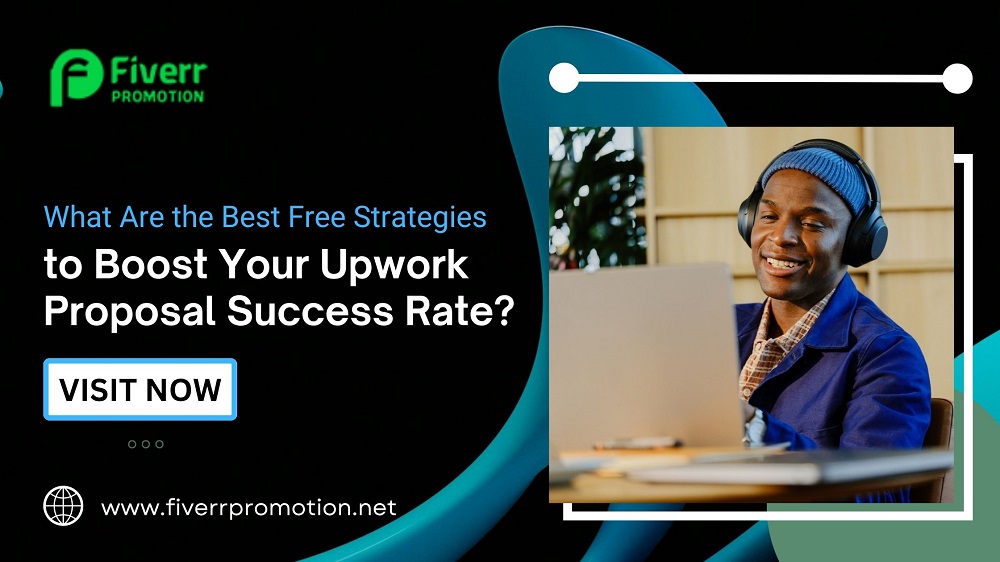 Fiverr
PROMOTION

What Are the Best Free Strategies to Boost Your Upwork Proposal Success Rate?

VISIT NOW

www.fiverrpromotion.net